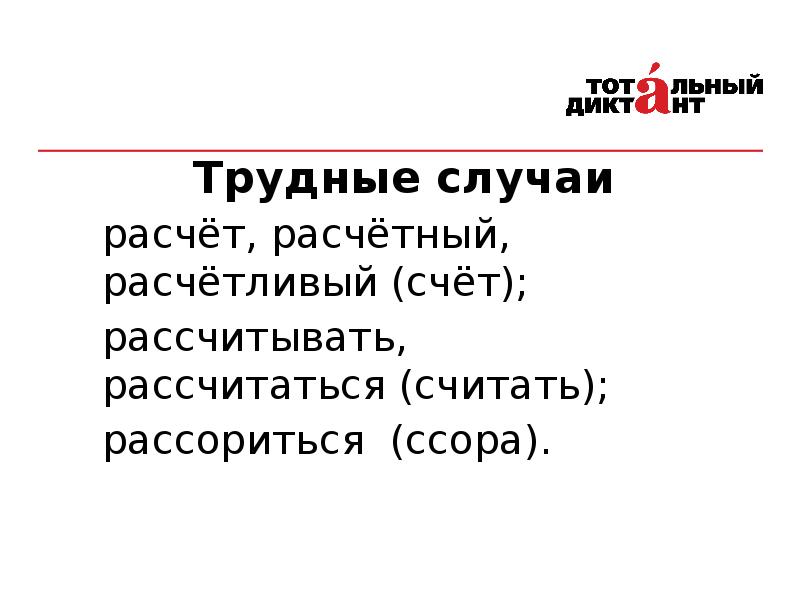 ТОТАЛЬНЫЙ ДИКТАНТ

Трудные случаи

расчёт, расчётный, расчётливый (счёт);

рассчитывать, рассчитаться (считать);

рассориться (ссора).